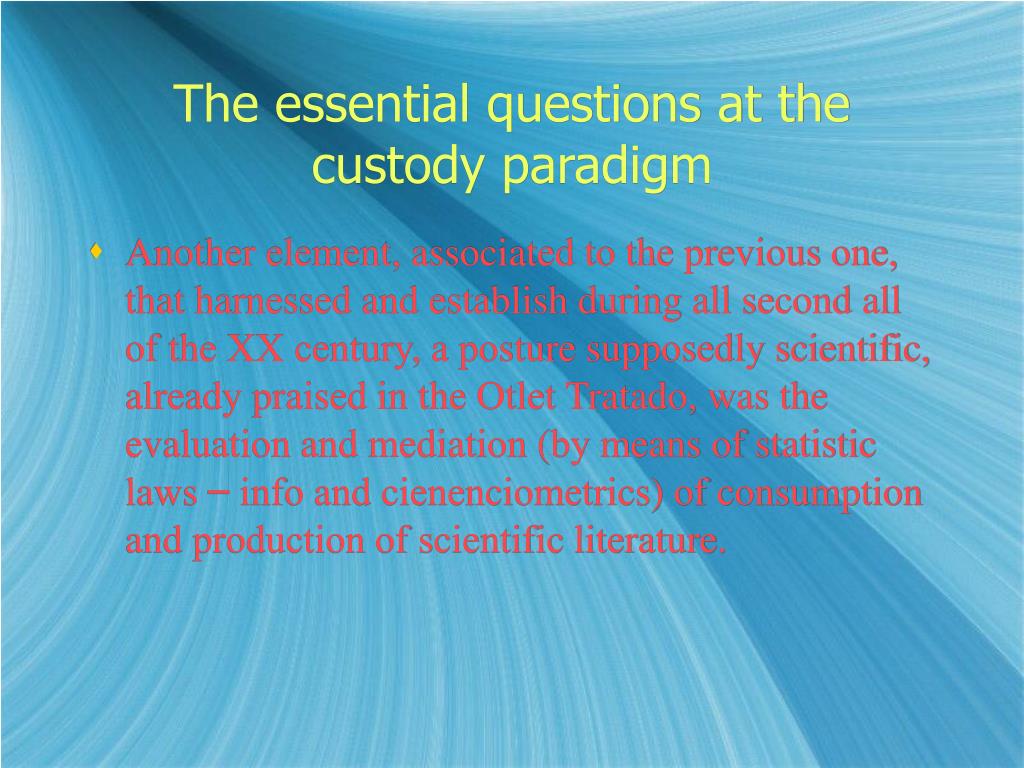 The essential questions at the custody paradigm

Another element, associated to the previous one, that harnessed and establish during all second all of the XX century, a posture supposedly scientific, already praised in the Otlet Tratado, was the evaluation and mediation (by means of statistic laws – info and cienenciometrics) of consumption and production of scientific literature.